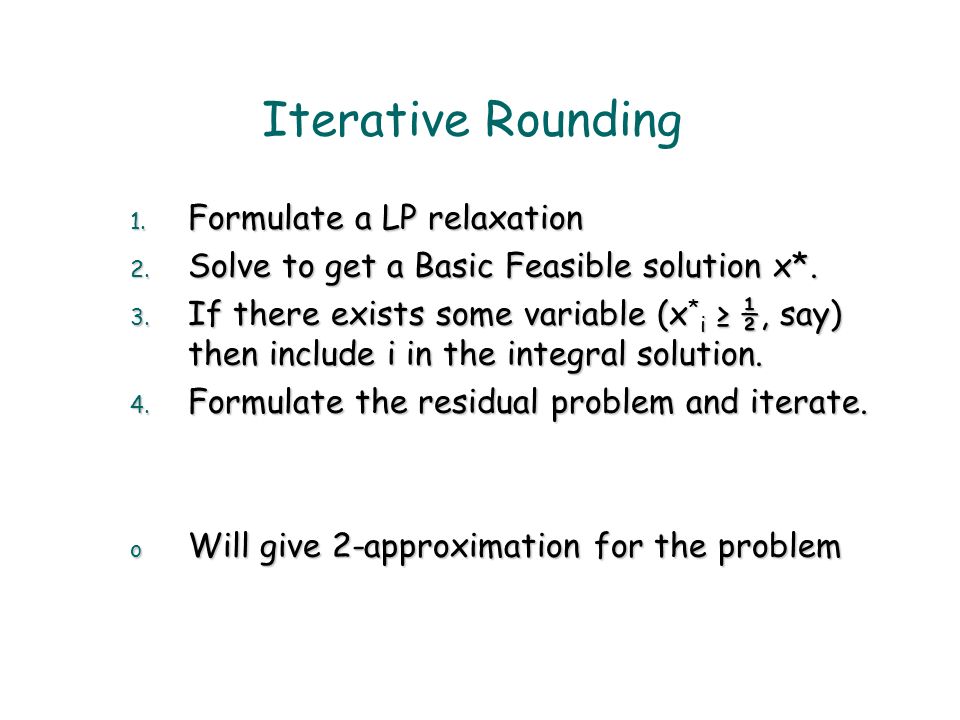 Iterative Rounding

1. Formulate a LP relaxation
2. Solve to get a Basic Feasible solution x*.
3. If there exists some variable ($x^*_i \geq \frac{1}{2}$, say) then include i in the integral solution.
4. Formulate the residual problem and iterate.

o Will give 2-approximation for the problem